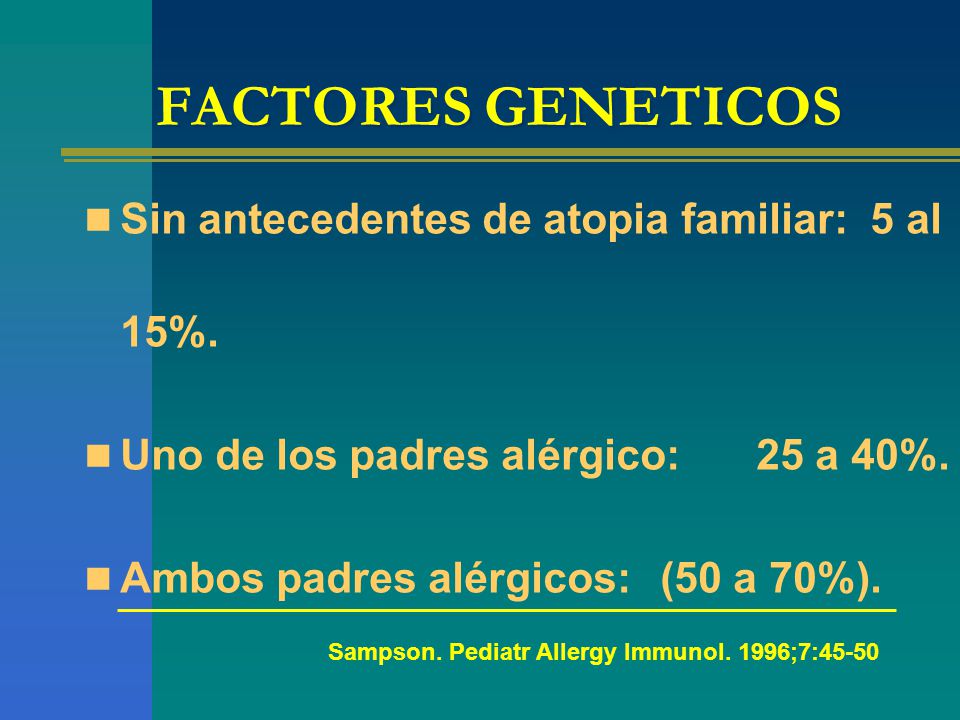 FACTORES GENETICOS

Sin antecedentes de atopia familiar: 5 al 15%.

Uno de los padres alérgico: 25 a 40%.

Ambos padres alérgicos: (50 a 70%).

Sampson. Pediatr Allergy Immunol. 1996;7:45-50